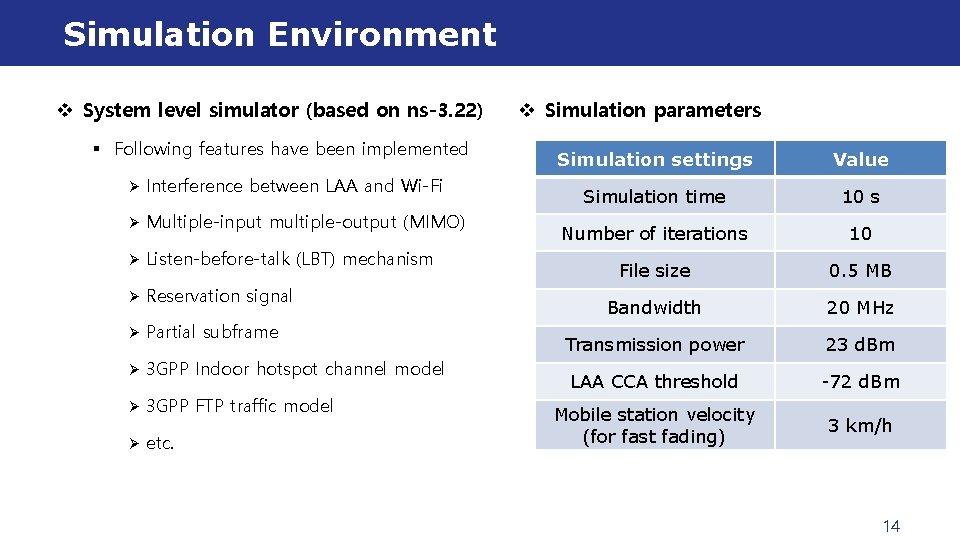 Simulation Environment

❖ System level simulator (based on ns-3.22)

▪ Following features have been implemented

➢ Interference between LAA and Wi-Fi

➢ Multiple-input multiple-output (MIMO)

➢ Listen-before-talk (LBT) mechanism

➢ Reservation signal

➢ Partial subframe

➢ 3GPP Indoor hotspot channel model

➢ 3GPP FTP traffic model

➢ etc.

❖ Simulation parameters

| Simulation settings | Value |
|---|---|
| Simulation time | 10 s |
| Number of iterations | 10 |
| File size | 0.5 MB |
| Bandwidth | 20 MHz |
| Transmission power | 23 dBm |
| LAA CCA threshold | -72 dBm |
| Mobile station velocity (for fast fading) | 3 km/h |

14